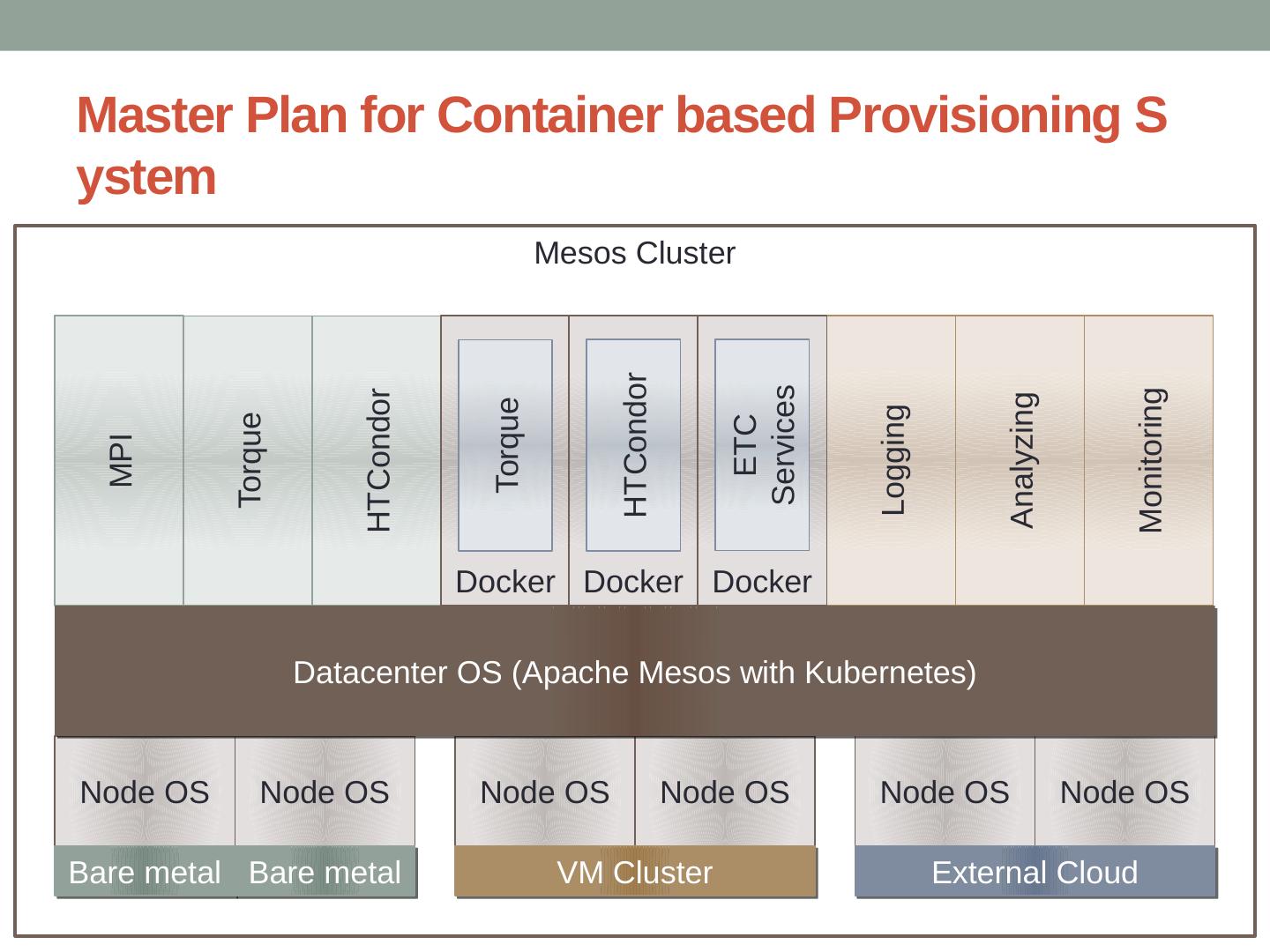 Master Plan for Container based Provisioning S ystem

Mesos Cluster

MPI

Torque

HTCondor

Torque

Docker

HTCondor

Docker

ETC Services

Docker

Logging

Analyzing

Monitoring

Datacenter OS (Apache Mesos with Kubernetes)

Node OS

Node OS

Node OS

Node OS

Node OS

Node OS

Bare metal

Bare metal

VM Cluster

External Cloud